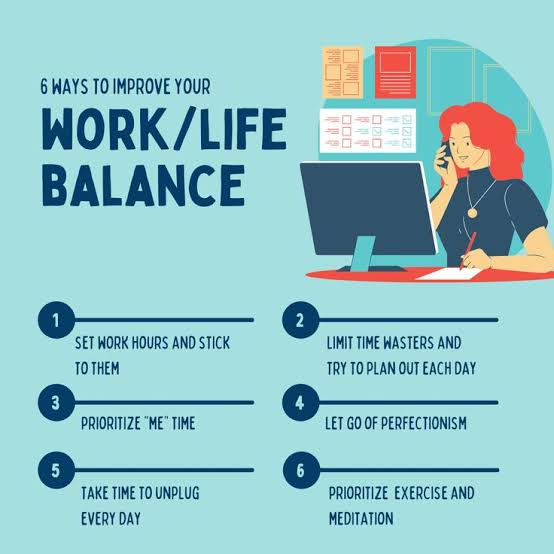 6 WAYS TO IMPROVE YOUR

WORK/LIFE BALANCE

1
SET WORK HOURS AND STICK TO THEM

2
LIMIT TIME WASTERS AND TRY TO PLAN OUT EACH DAY

3
PRIORITIZE "ME" TIME

4
LET GO OF PERFECTIONISM

5
TAKE TIME TO UNPLUG EVERY DAY

6
PRIORITIZE EXERCISE AND MEDITATION